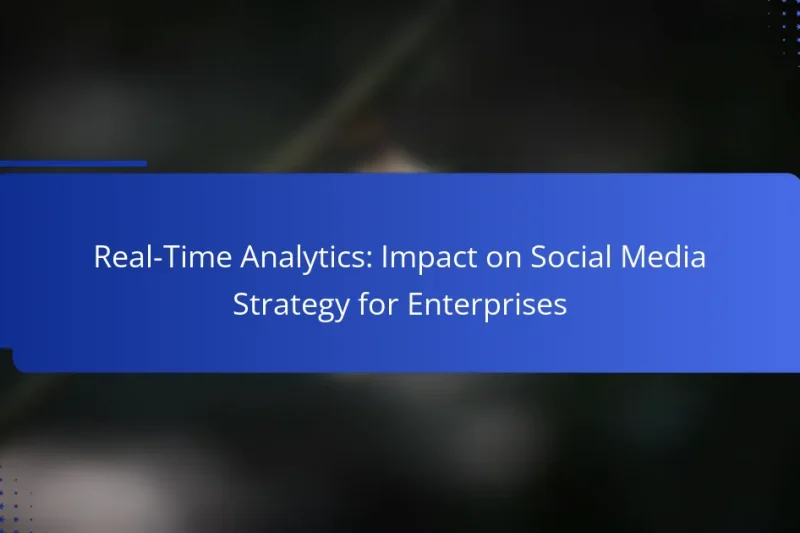 Real-Time Analytics: Impact on Social Media Strategy for Enterprises